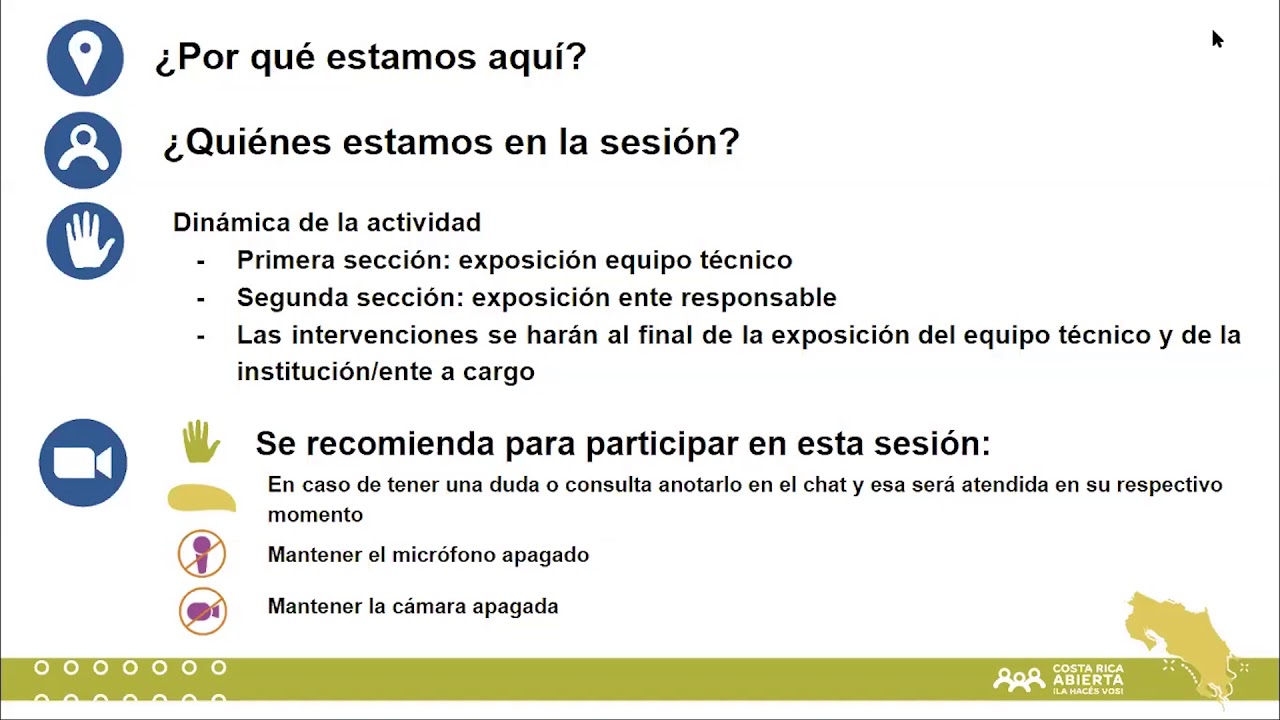 ¿Por qué estamos aquí?

¿Quiénes estamos en la sesión?

Dinámica de la actividad
- Primera sección: exposición equipo técnico
- Segunda sección: exposición ente responsable
- Las intervenciones se harán al final de la exposición del equipo técnico y de la institución/ente a cargo

Se recomienda para participar en esta sesión:

En caso de tener una duda o consulta anotarlo en el chat y esa será atendida en su respectivo momento

Mantener el micrófono apagado

Mantener la cámara apagada

COSTA RICA ABIERTA ¡LA HACÉS VOS!